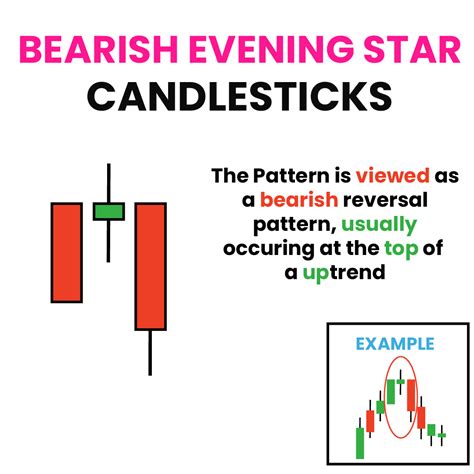 BEARISH EVENING STAR
CANDLESTICKS

The Pattern is viewed as a bearish reversal pattern, usually occuring at the top of a uptrend

EXAMPLE